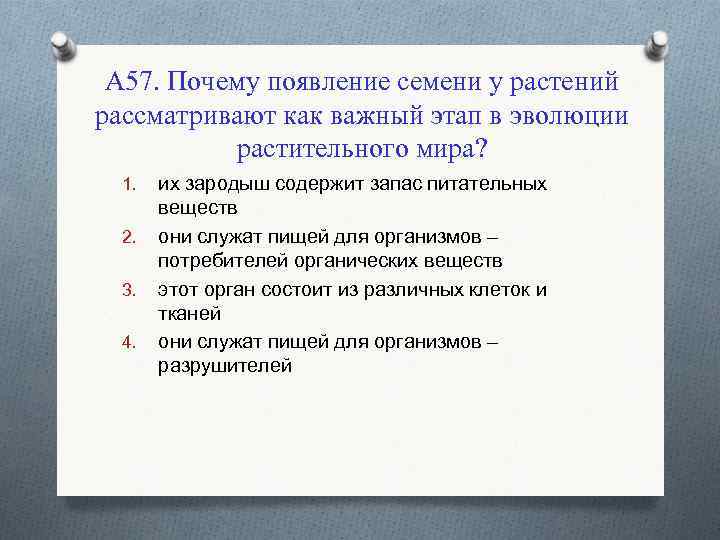 А57. Почему появление семени у растений рассматривают как важный этап в эволюции растительного мира?

1. их зародыш содержит запас питательных веществ
2. они служат пищей для организмов – потребителей органических веществ
3. этот орган состоит из различных клеток и тканей
4. они служат пищей для организмов – разрушителей